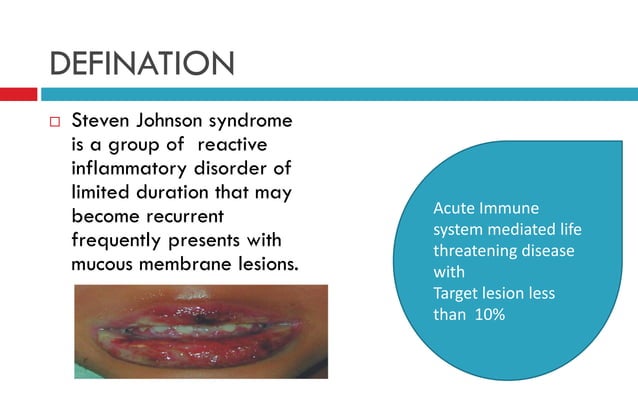 DEFINATION

□ Steven Johnson syndrome is a group of reactive inflammatory disorder of limited duration that may become recurrent frequently presents with mucous membrane lesions.

Acute Immune system mediated life threatening disease with
Target lesion less than 10%